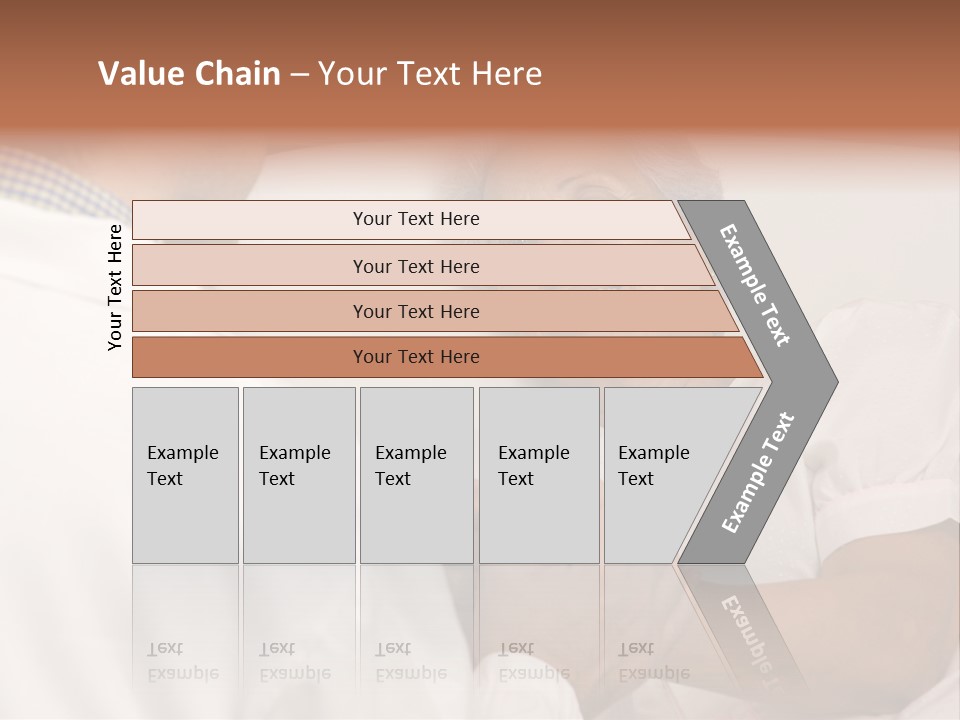 Value Chain – Your Text Here

Your Text Here

Your Text Here

Your Text Here

Your Text Here

Your Text Here

Example Text

Example Text

Example Text

Example Text

Example Text

Example Text

Example Text